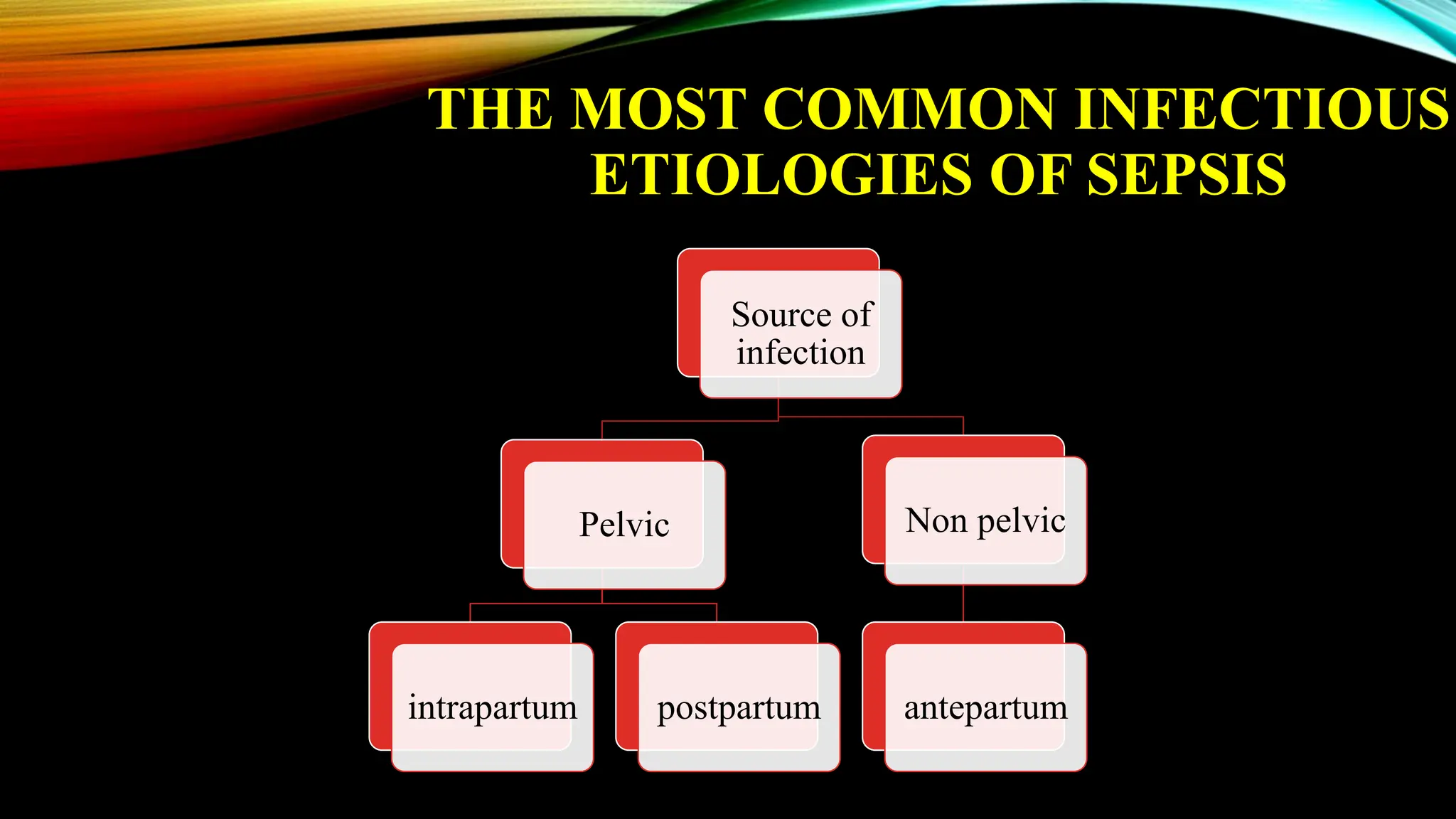 THE MOST COMMON INFECTIOUS ETIOLOGIES OF SEPSIS

Source of infection

Pelvic

Non pelvic

intrapartum

postpartum

antepartum